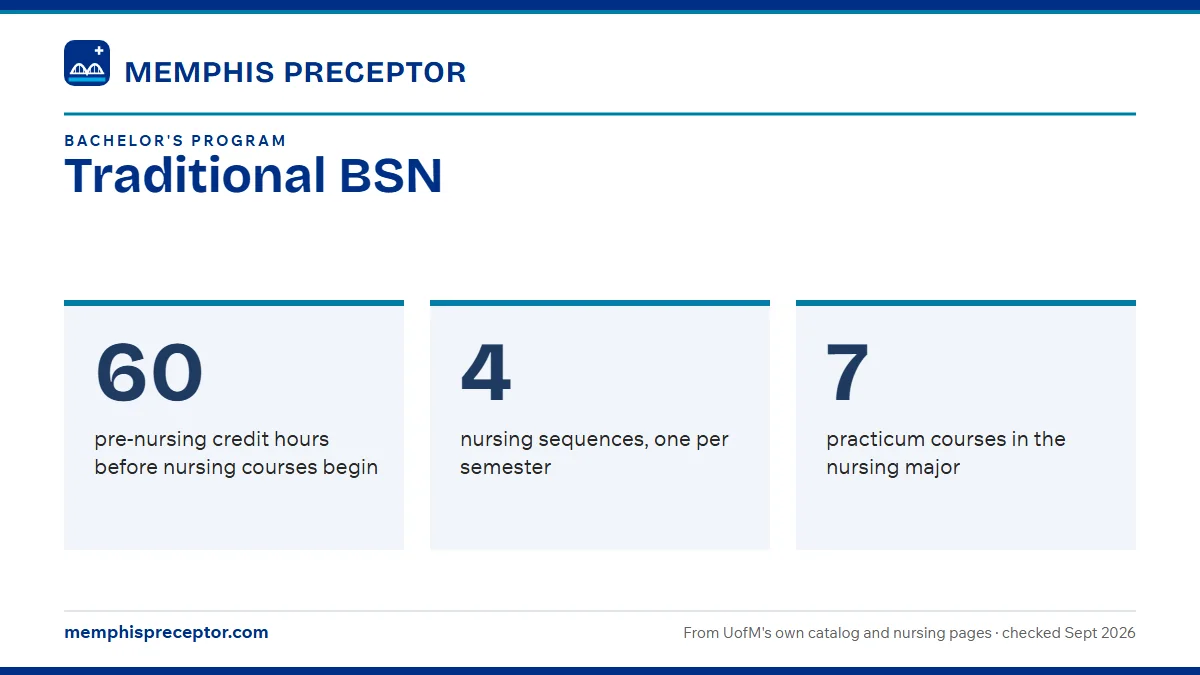 MEMPHIS PRECEPTOR

BACHELOR'S PROGRAM
Traditional BSN

60
pre-nursing credit hours before nursing courses begin

4
nursing sequences, one per semester

7
practicum courses in the nursing major

memphispreceptor.com

From UofM's own catalog and nursing pages · checked Sept 2026